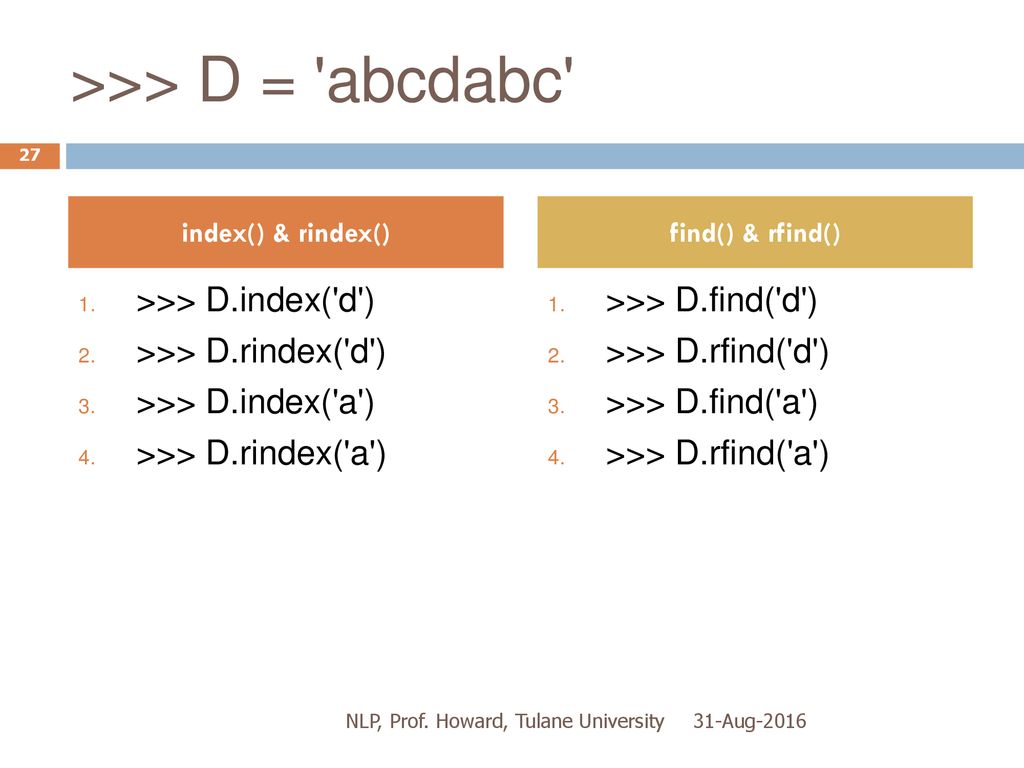 >>> D = 'abcdabc'

27

index() & rindex()

1. >>> D.index('d')
2. >>> D.rindex('d')
3. >>> D.index('a')
4. >>> D.rindex('a')

find() & rfind()

1. >>> D.find('d')
2. >>> D.rfind('d')
3. >>> D.find('a')
4. >>> D.rfind('a')

NLP, Prof. Howard, Tulane University 31-Aug-2016